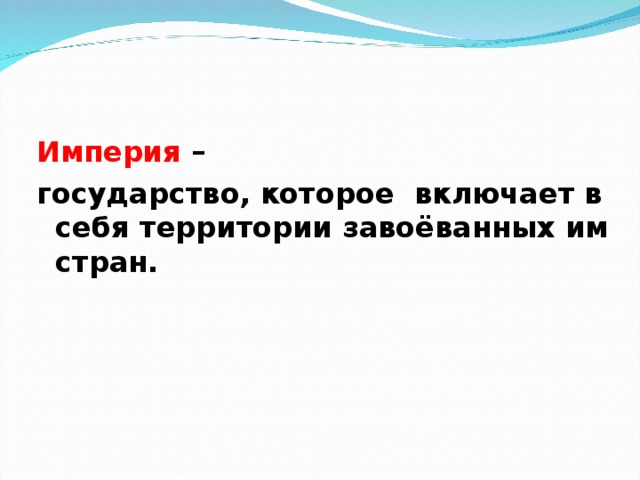 Империя –

государство, которое включает в себя территории завоёванных им стран.